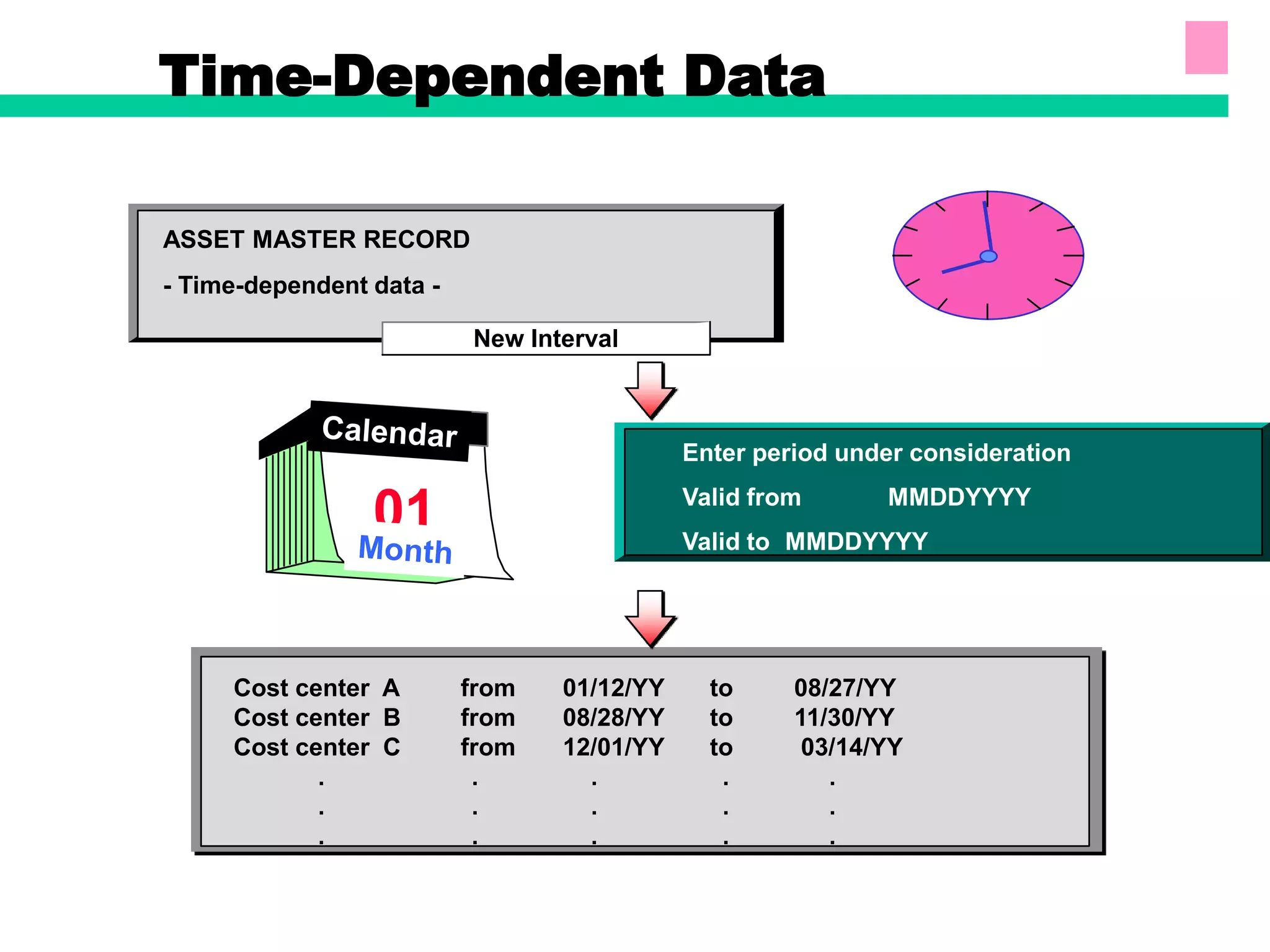 Time-Dependent Data

ASSET MASTER RECORD

- Time-dependent data -

New Interval

Calendar

01

Month

Enter period under consideration

Valid from MMDDYYYY

Valid to MMDDYYYY

| Cost center A | from | 01/12/YY | to | 08/27/YY |
|---|---|---|---|---|
| Cost center B | from | 08/28/YY | to | 11/30/YY |
| Cost center C | from | 12/01/YY | to | 03/14/YY |
| . | . | . | . | . |
| . | . | . | . | . |
| . | . | . | . | . |